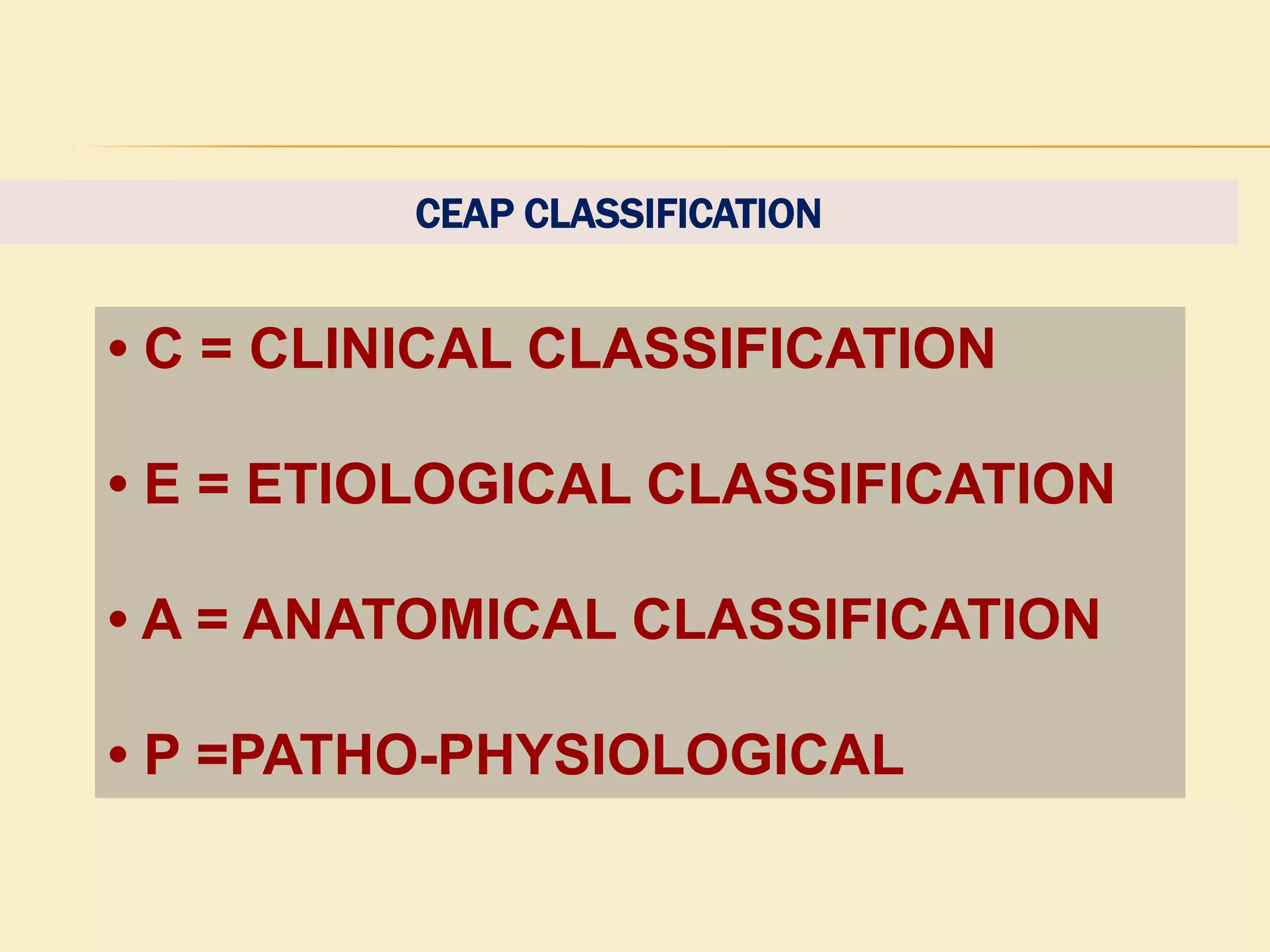 CEAP CLASSIFICATION

• C = CLINICAL CLASSIFICATION

• E = ETIOLOGICAL CLASSIFICATION

• A = ANATOMICAL CLASSIFICATION

• P =PATHO-PHYSIOLOGICAL